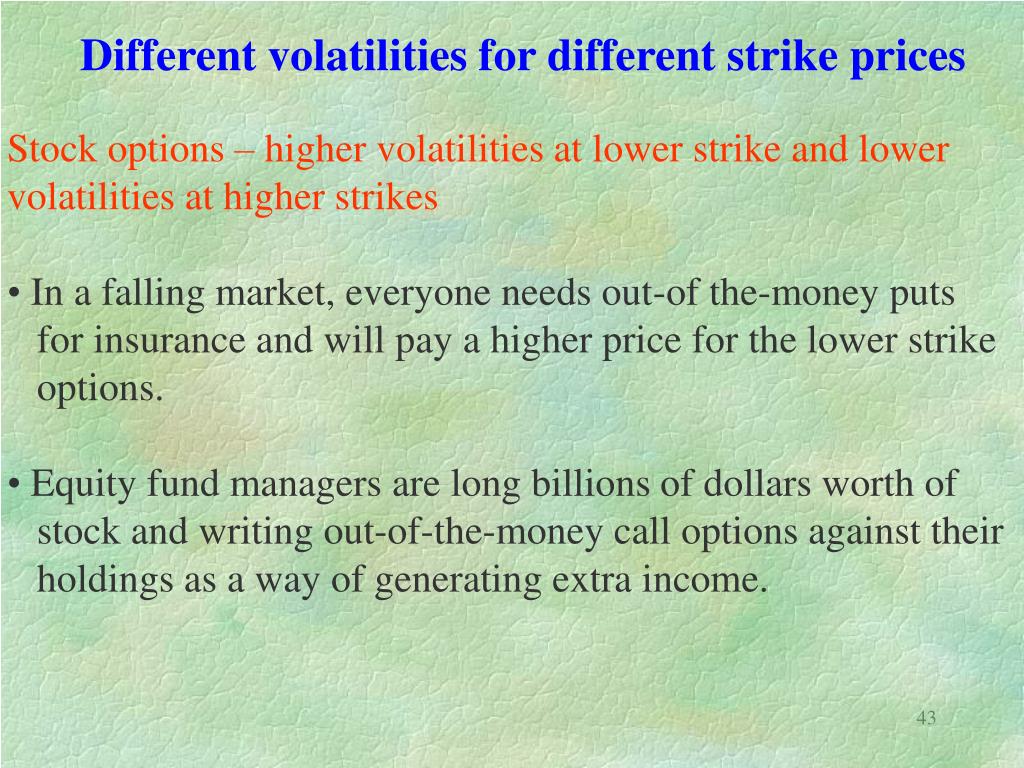 Different volatilities for different strike prices

Stock options – higher volatilities at lower strike and lower volatilities at higher strikes

• In a falling market, everyone needs out-of the-money puts for insurance and will pay a higher price for the lower strike options.

• Equity fund managers are long billions of dollars worth of stock and writing out-of-the-money call options against their holdings as a way of generating extra income.

43